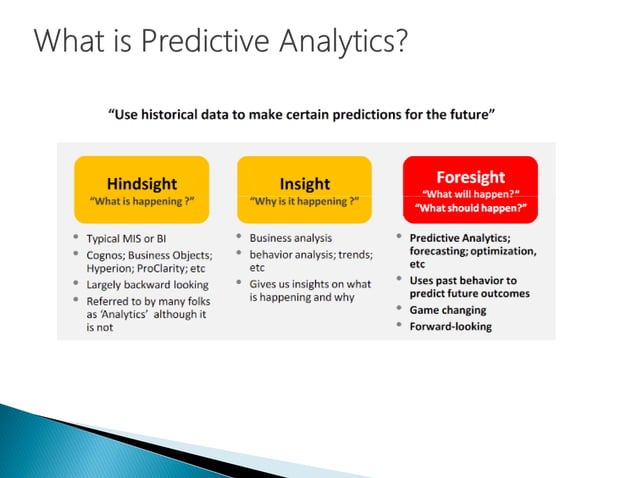 What is Predictive Analytics?

"Use historical data to make certain predictions for the future"

Hindsight
"What is happening ?"

- Typical MIS or BI
- Cognos; Business Objects; Hyperion; ProClarity; etc
- Largely backward looking
- Referred to by many folks as 'Analytics' although it is not

Insight
"Why is it happening ?"

- Business analysis
- behavior analysis; trends; etc
- Gives us insights on what is happening and why

Foresight
"What will happen?"
"What should happen?"

- Predictive Analytics; forecasting; optimization, etc
- Uses past behavior to predict future outcomes
- Game changing
- Forward-looking